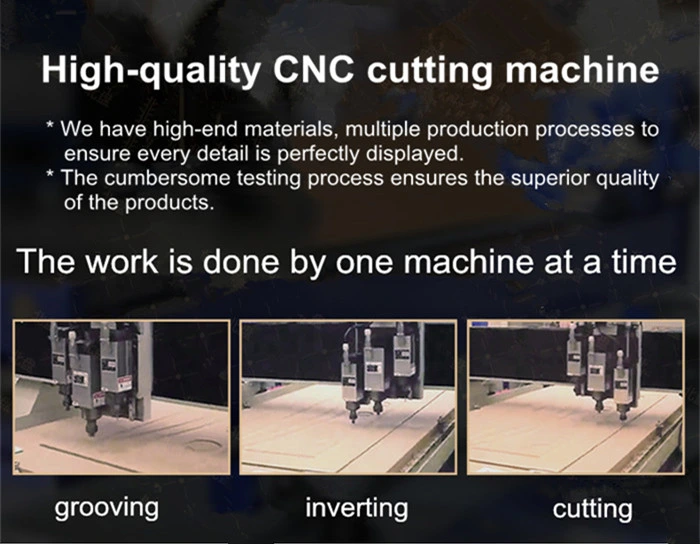 High-quality CNC cutting machine

* We have high-end materials, multiple production processes to ensure every detail is perfectly displayed.
* The cumbersome testing process ensures the superior quality of the products.

The work is done by one machine at a time

grooving

inverting

cutting